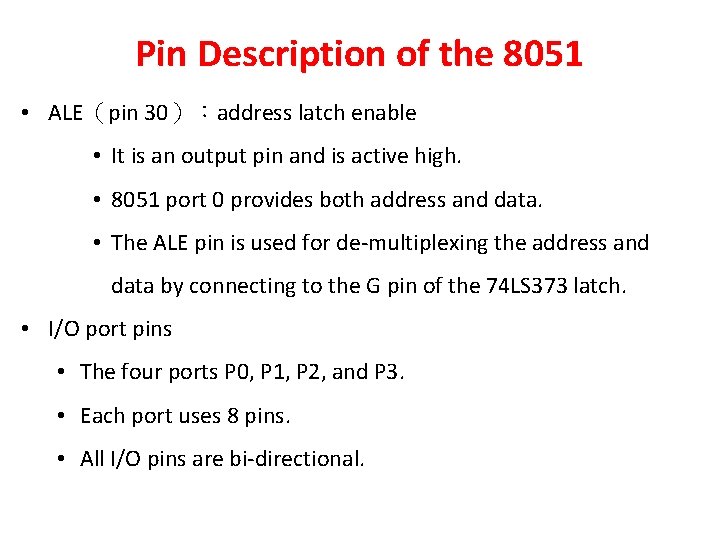 Pin Description of the 8051

• ALE（pin 30）：address latch enable

• It is an output pin and is active high.

• 8051 port 0 provides both address and data.

• The ALE pin is used for de-multiplexing the address and data by connecting to the G pin of the 74LS373 latch.

• I/O port pins

• The four ports P0, P1, P2, and P3.

• Each port uses 8 pins.

• All I/O pins are bi-directional.